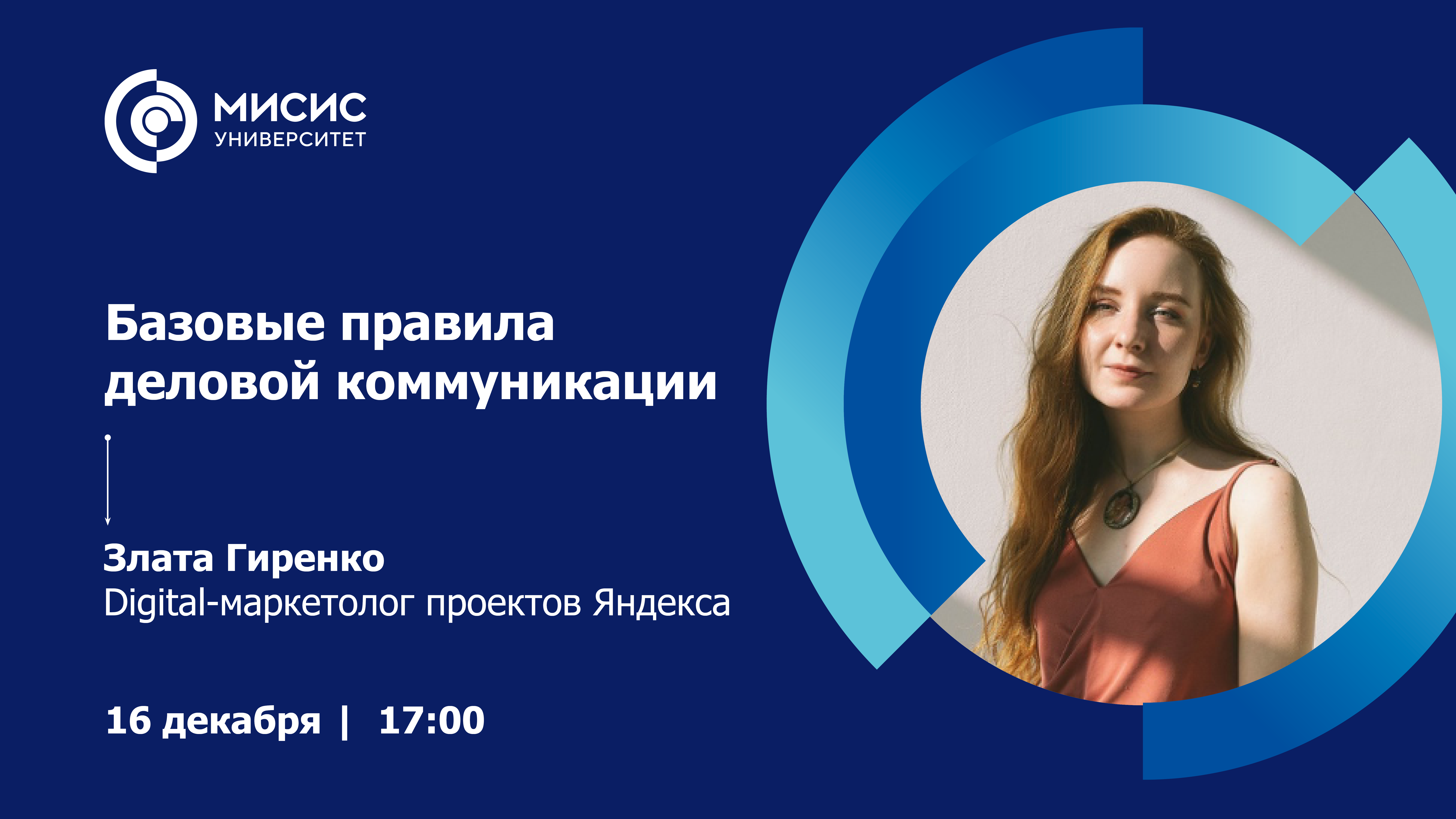 МИСИС
УНИВЕРСИТЕТ

Базовые правила деловой коммуникации

Злата Гиренко
Digital-маркетолог проектов Яндекса

16 декабря | 17:00